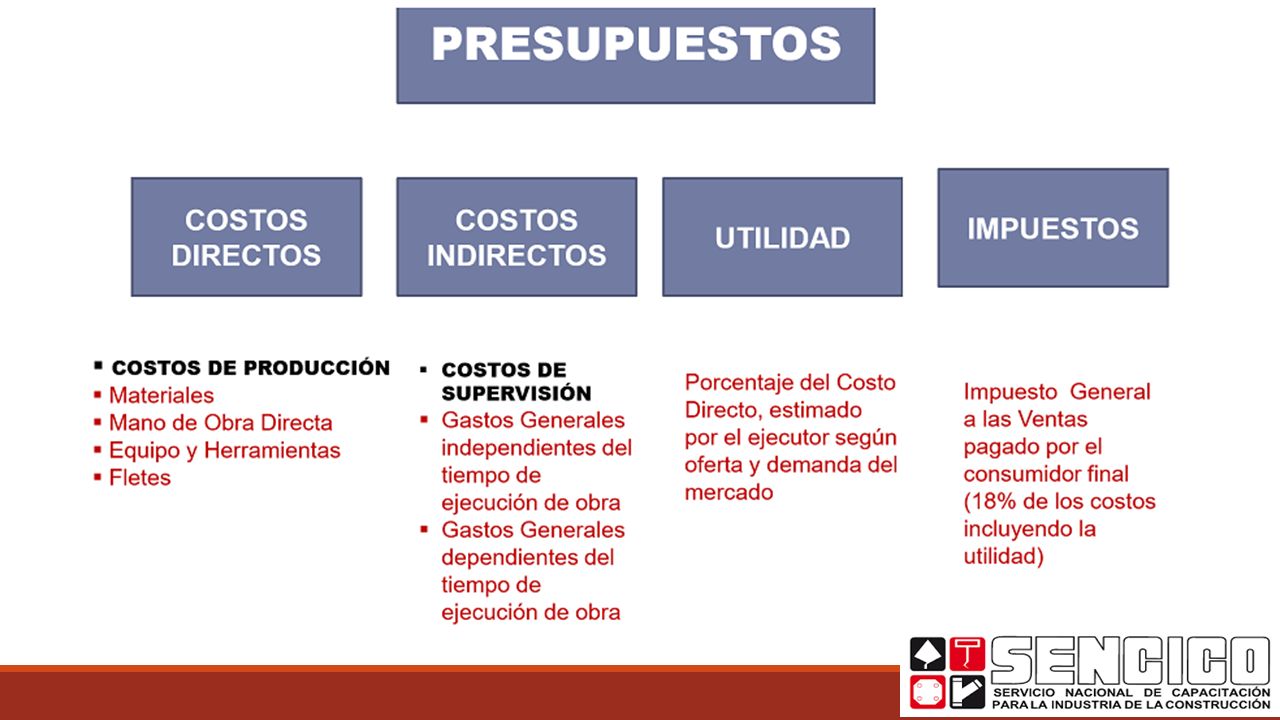 PRESUPUESTOS

COSTOS DIRECTOS

COSTOS INDIRECTOS

UTILIDAD

IMPUESTOS

▪ COSTOS DE PRODUCCIÓN
▪ Materiales
▪ Mano de Obra Directa
▪ Equipo y Herramientas
▪ Fletes

▪ COSTOS DE SUPERVISIÓN
▪ Gastos Generales independientes del tiempo de ejecución de obra
▪ Gastos Generales dependientes del tiempo de ejecución de obra

Porcentaje del Costo Directo, estimado por el ejecutor según oferta y demanda del mercado

Impuesto General a las Ventas pagado por el consumidor final (18% de los costos incluyendo la utilidad)

SENCICO
SERVICIO NACIONAL DE CAPACITACIÓN PARA LA INDUSTRIA DE LA CONSTRUCCIÓN